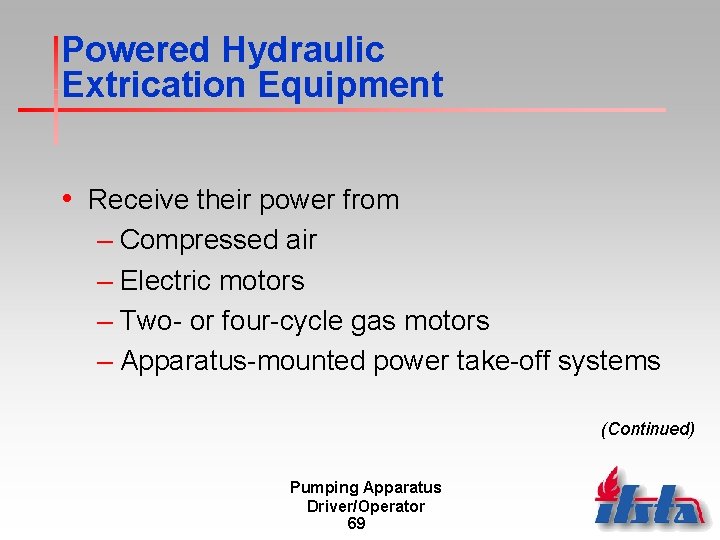 Powered Hydraulic Extrication Equipment

• Receive their power from
– Compressed air
– Electric motors
– Two- or four-cycle gas motors
– Apparatus-mounted power take-off systems

(Continued)

Pumping Apparatus Driver/Operator
69

ifsta